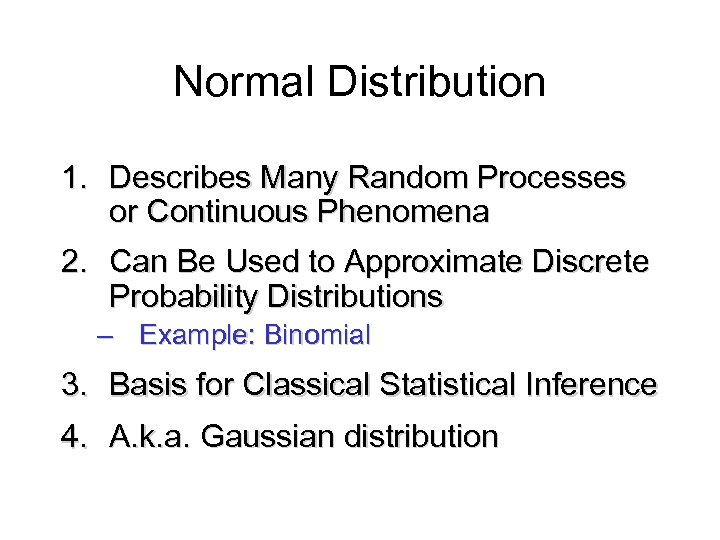 Normal Distribution

1. Describes Many Random Processes or Continuous Phenomena

2. Can Be Used to Approximate Discrete Probability Distributions
– Example: Binomial

3. Basis for Classical Statistical Inference

4. A.k.a. Gaussian distribution